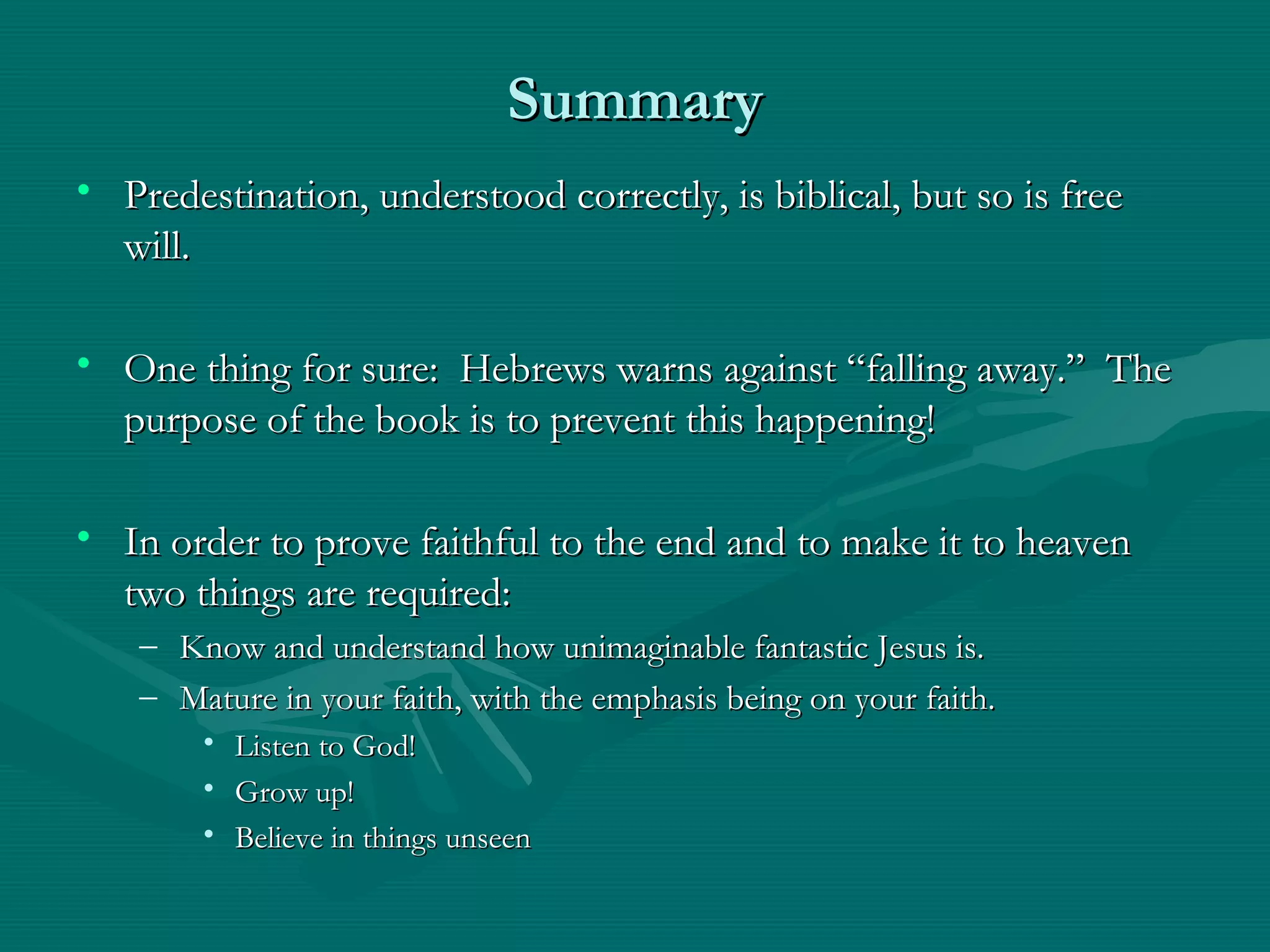 Summary

• Predestination, understood correctly, is biblical, but so is free will.

• One thing for sure: Hebrews warns against “falling away.” The purpose of the book is to prevent this happening!

• In order to prove faithful to the end and to make it to heaven two things are required:
– Know and understand how unimaginable fantastic Jesus is.
– Mature in your faith, with the emphasis being on your faith.
• Listen to God!
• Grow up!
• Believe in things unseen